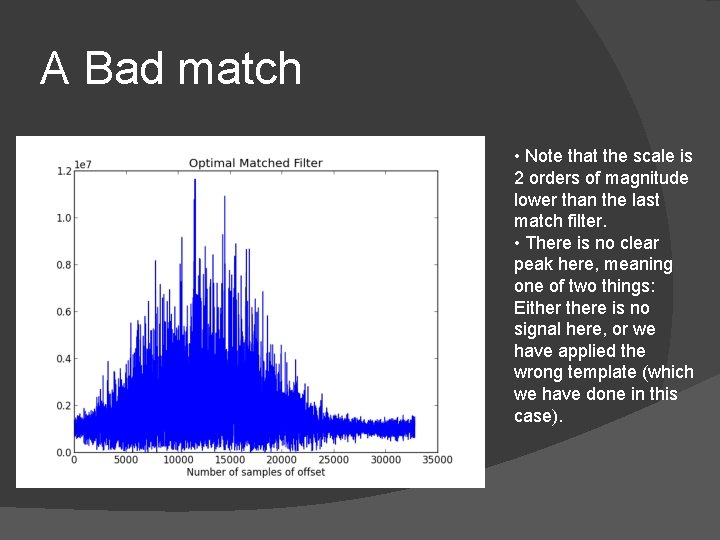 A Bad match

Optimal Matched Filter

1e7

1.2
1.0
0.8
0.6
0.4
0.2
0.0

0 5000 10000 15000 20000 25000 30000 35000

Number of samples of offset

• Note that the scale is 2 orders of magnitude lower than the last match filter.
• There is no clear peak here, meaning one of two things: Either there is no signal here, or we have applied the wrong template (which we have done in this case).